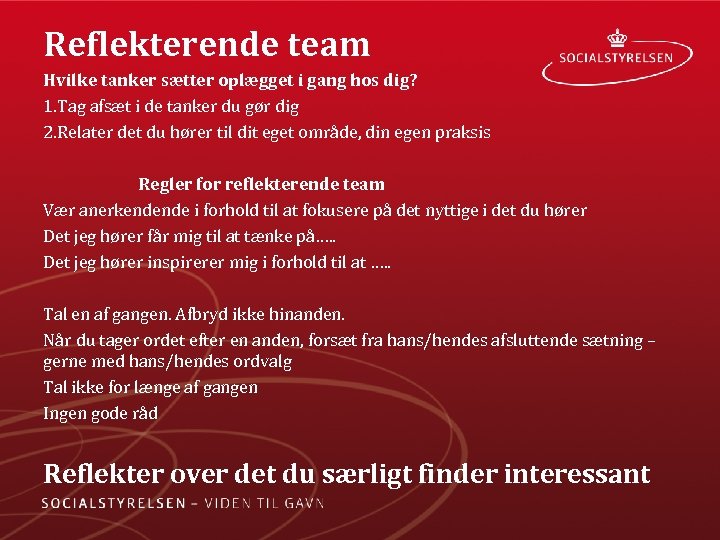 Reflekterende team

SOCIALSTYRELSEN

Hvilke tanker sætter oplægget i gang hos dig?

1.Tag afsæt i de tanker du gør dig

2.Relater det du hører til dit eget område, din egen praksis

Regler for reflekterende team

Vær anerkendende i forhold til at fokusere på det nyttige i det du hører

Det jeg hører får mig til at tænke på…..

Det jeg hører inspirerer mig i forhold til at …..

Tal en af gangen. Afbryd ikke hinanden.

Når du tager ordet efter en anden, forsæt fra hans/hendes afsluttende sætning – gerne med hans/hendes ordvalg

Tal ikke for længe af gangen

Ingen gode råd

Reflekter over det du særligt finder interessant

SOCIALSTYRELSEN – VIDEN TIL GAVN